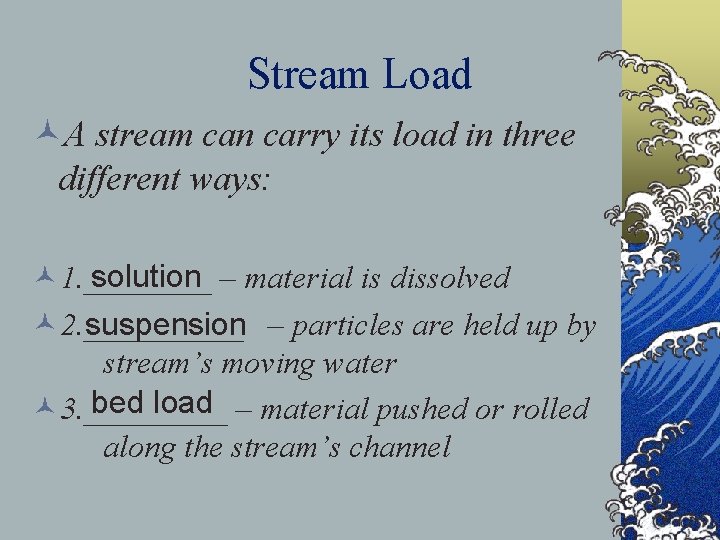 Stream Load

A stream can carry its load in three different ways:

1. solution – material is dissolved

2. suspension – particles are held up by stream's moving water

3. bed load – material pushed or rolled along the stream's channel